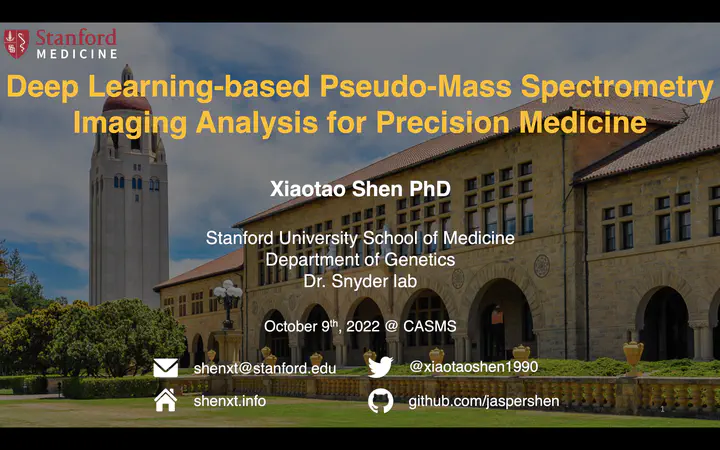 Stanford MEDICINE

Deep Learning-based Pseudo-Mass Spectrometry Imaging Analysis for Precision Medicine

Xiaotao Shen PhD

Stanford University School of Medicine
Department of Genetics
Dr. Snyder lab

October 9$^{th}$, 2022 @ CASMS

shenxt@stanford.edu
@xiaotaoshen1990
shenxt.info
github.com/jaspershen

1